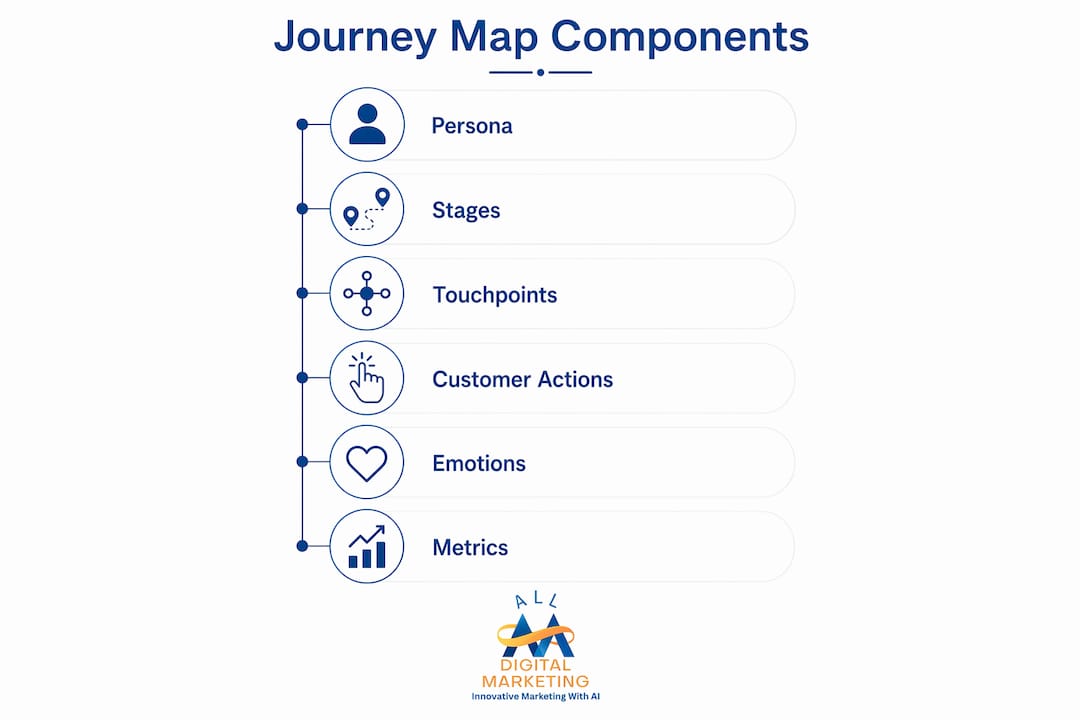 Journey Map Components

Persona

Stages

Touchpoints

Customer Actions

Emotions

Metrics

ALL
DIGITAL
MARKETING
Innovative Marketing With AI